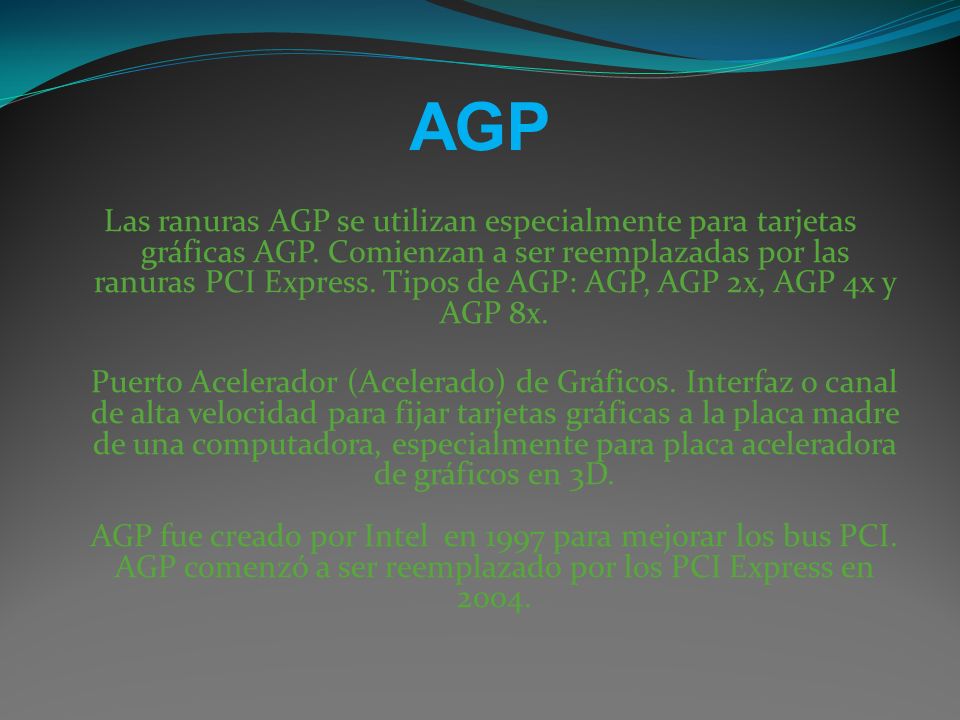 AGP

Las ranuras AGP se utilizan especialmente para tarjetas gráficas AGP. Comienzan a ser reemplazadas por las ranuras PCI Express. Tipos de AGP: AGP, AGP 2x, AGP 4x y AGP 8x.

Puerto Acelerador (Acelerado) de Gráficos. Interfaz o canal de alta velocidad para fijar tarjetas gráficas a la placa madre de una computadora, especialmente para placa aceleradora de gráficos en 3D.

AGP fue creado por Intel en 1997 para mejorar los bus PCI. AGP comenzó a ser reemplazado por los PCI Express en 2004.